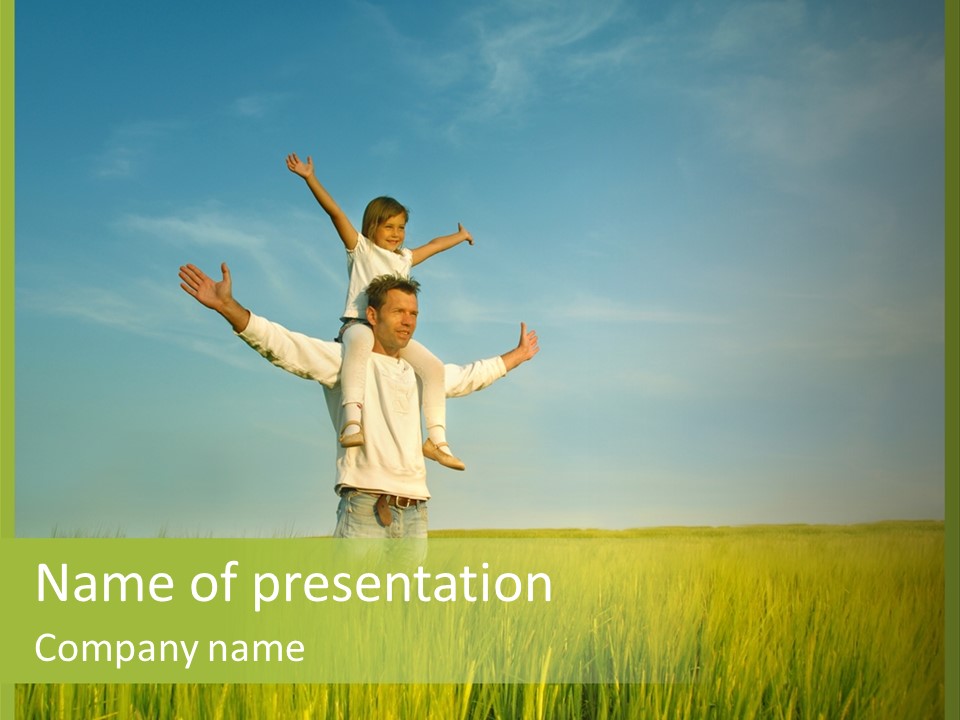 Name of presentation

Company name